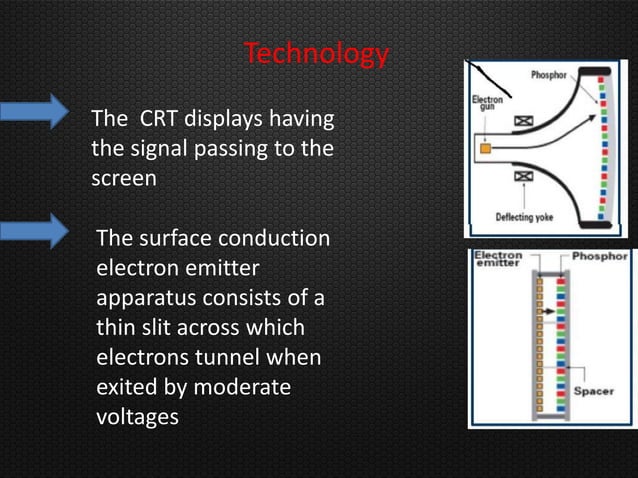 Technology

The CRT displays having the signal passing to the screen

The surface conduction electron emitter apparatus consists of a thin slit across which electrons tunnel when exited by moderate voltages

Phosphor

Electron gun

Deflecting yoke

Electron emitter

Phosphor

Spacer